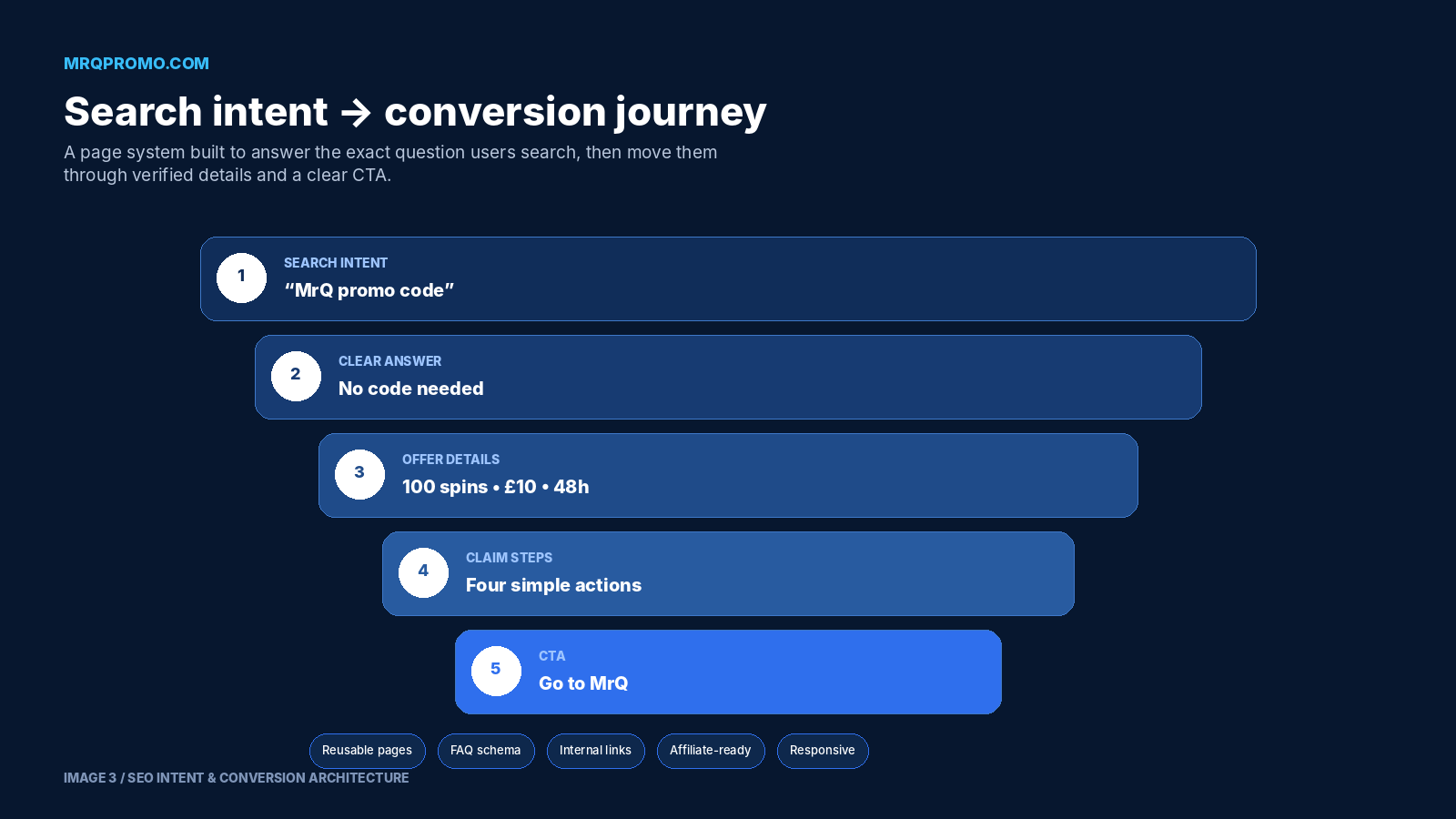 MRQPROMO.COM

Search intent → conversion journey

A page system built to answer the exact question users search, then move them through verified details and a clear CTA.

1
SEARCH INTENT
“MrQ promo code”

2
CLEAR ANSWER
No code needed

3
OFFER DETAILS
100 spins • £10 • 48h

4
CLAIM STEPS
Four simple actions

5
CTA
Go to MrQ

Reusable pages
FAQ schema
Internal links
Affiliate-ready
Responsive

IMAGE 3 / SEO INTENT & CONVERSION ARCHITECTURE